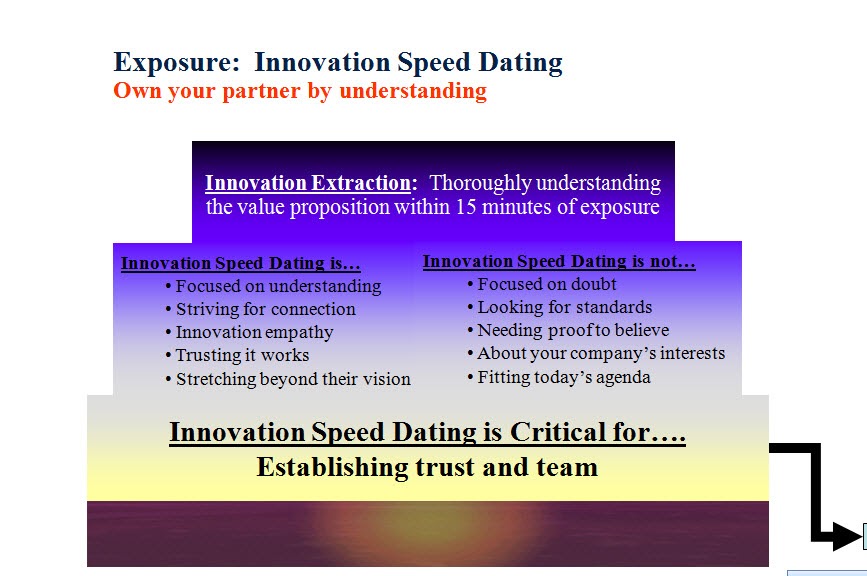 Exposure: Innovation Speed Dating
Own your partner by understanding

Innovation Extraction: Thoroughly understanding the value proposition within 15 minutes of exposure

Innovation Speed Dating is…
• Focused on understanding
• Striving for connection
• Innovation empathy
• Trusting it works
• Stretching beyond their vision

Innovation Speed Dating is not…
• Focused on doubt
• Looking for standards
• Needing proof to believe
• About your company's interests
• Fitting today's agenda

Innovation Speed Dating is Critical for….
Establishing trust and team